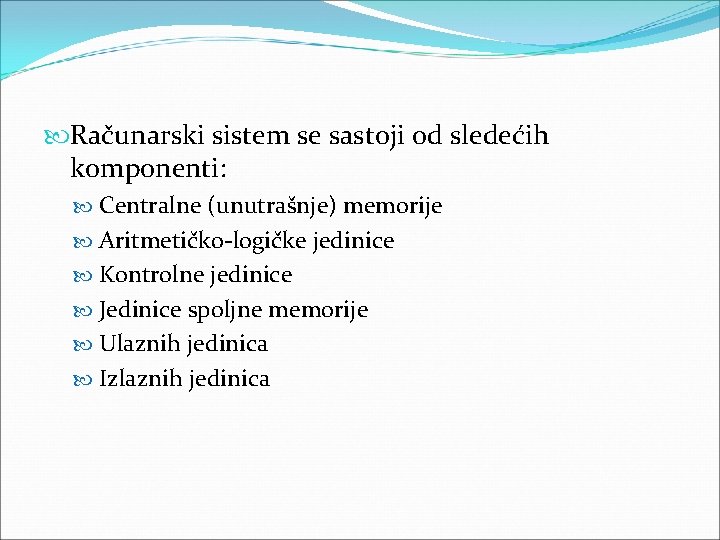 Računarski sistem se sastoji od sledećih komponenti:

Centralne (unutrašnje) memorije
Aritmetičko-logičke jedinice
Kontrolne jedinice
Jedinice spoljne memorije
Ulaznih jedinica
Izlaznih jedinica